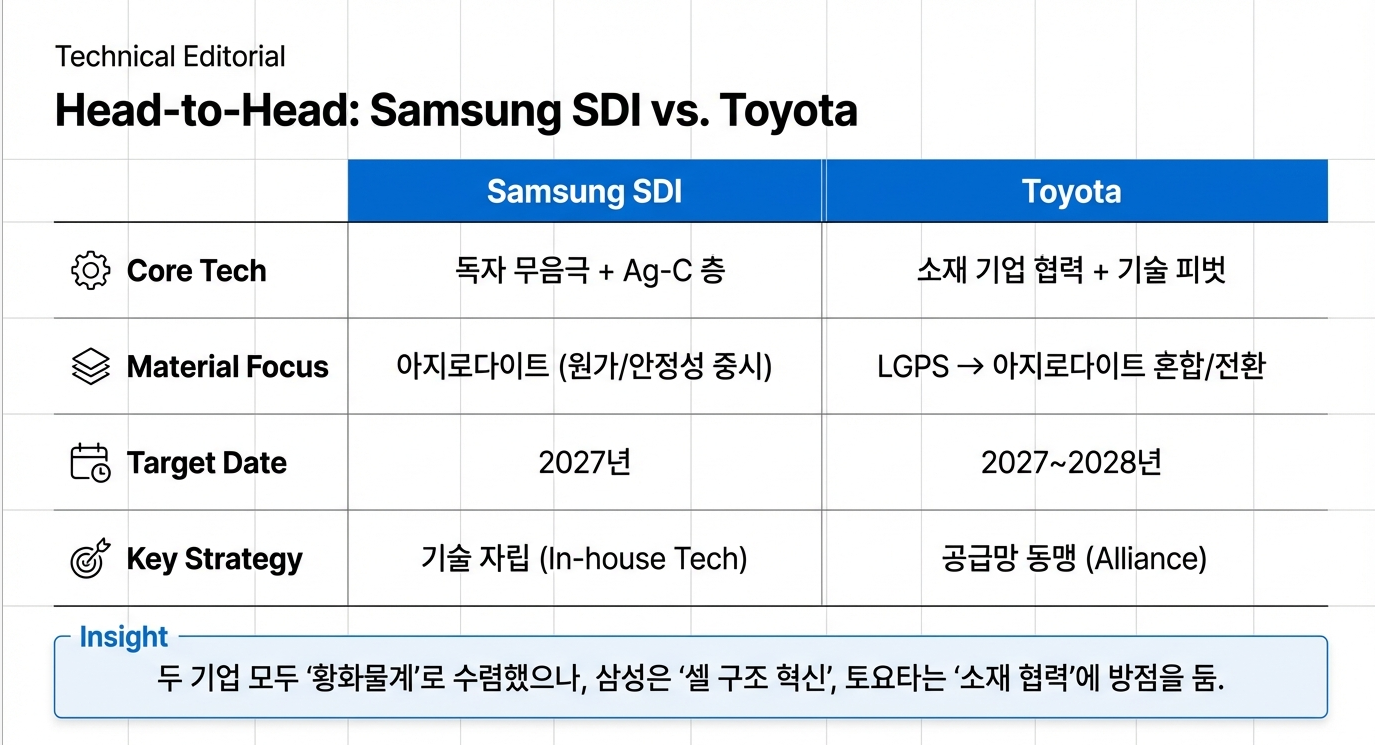 Technical Editorial

Head-to-Head: Samsung SDI vs. Toyota

| | Samsung SDI | Toyota |
|---|---|---|
| Core Tech | 독자 무음극 + Ag-C 층 | 소재 기업 협력 + 기술 피벗 |
| Material Focus | 아지로다이트 (원가/안정성 중시) | LGPS → 아지로다이트 혼합/전환 |
| Target Date | 2027년 | 2027~2028년 |
| Key Strategy | 기술 자립 (In-house Tech) | 공급망 동맹 (Alliance) |

Insight

두 기업 모두 '황화물계'로 수렴했으나, 삼성은 '셀 구조 혁신', 토요타는 '소재 협력'에 방점을 둠.